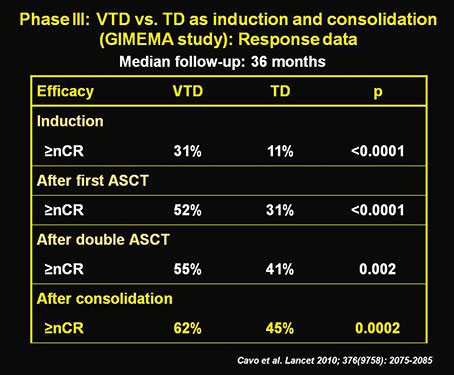 Phase III: VTD vs. TD as induction and consolidation (GIMEMA study): Response data

Median follow-up: 36 months

| Efficacy | VTD | TD | p |
|---|---|---|---|
| Induction | | | |
| ≥nCR | 31% | 11% | <0.0001 |
| After first ASCT | | | |
| ≥nCR | 52% | 31% | <0.0001 |
| After double ASCT | | | |
| ≥nCR | 55% | 41% | 0.002 |
| After consolidation | | | |
| ≥nCR | 62% | 45% | 0.0002 |

Cavo et al. Lancet 2010; 376(9758): 2075-2085